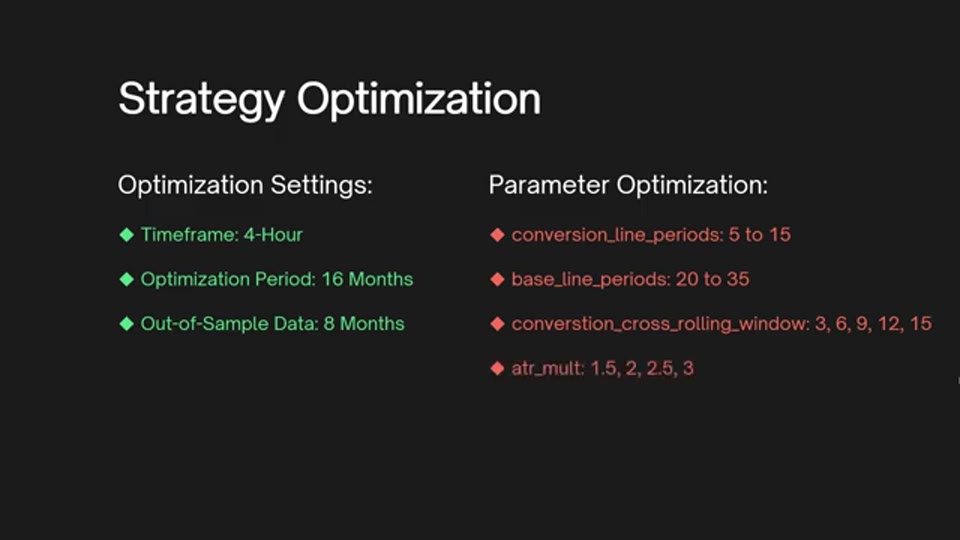 Strategy Optimization

Optimization Settings:

◆ Timeframe: 4-Hour

◆ Optimization Period: 16 Months

◆ Out-of-Sample Data: 8 Months

Parameter Optimization:

◆ conversion_line_periods: 5 to 15

◆ base_line_periods: 20 to 35

◆ converstion_cross_rolling_window: 3, 6, 9, 12, 15

◆ atr_mult: 1.5, 2, 2.5, 3